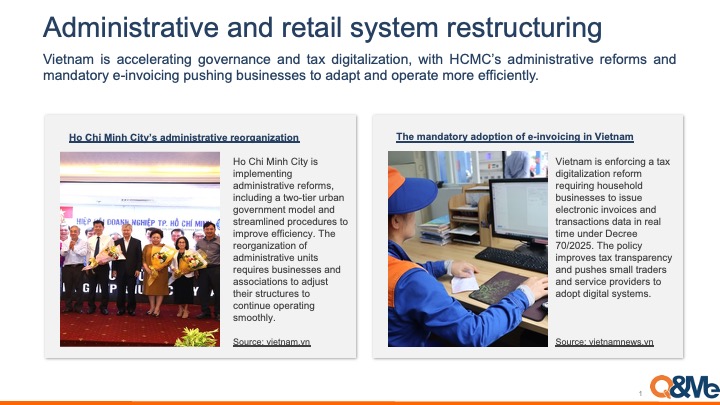 Administrative and retail system restructuring

Vietnam is accelerating governance and tax digitalization, with HCMC's administrative reforms and mandatory e-invoicing pushing businesses to adapt and operate more efficiently.

Ho Chi Minh City's administrative reorganization

HIỆP HỘI DOANH NGHIỆP TP. HỒ CHÍ MINH

Ho Chi Minh City is implementing administrative reforms, including a two-tier urban government model and streamlined procedures to improve efficiency. The reorganization of administrative units requires businesses and associations to adjust their structures to continue operating smoothly.

Source: vietnam.vn

The mandatory adoption of e-invoicing in Vietnam

Vietnam is enforcing a tax digitalization reform requiring household businesses to issue electronic invoices and transactions data in real time under Decree 70/2025. The policy improves tax transparency and pushes small traders and service providers to adopt digital systems.

Source: vietnamnews.vn

1

Q&Me